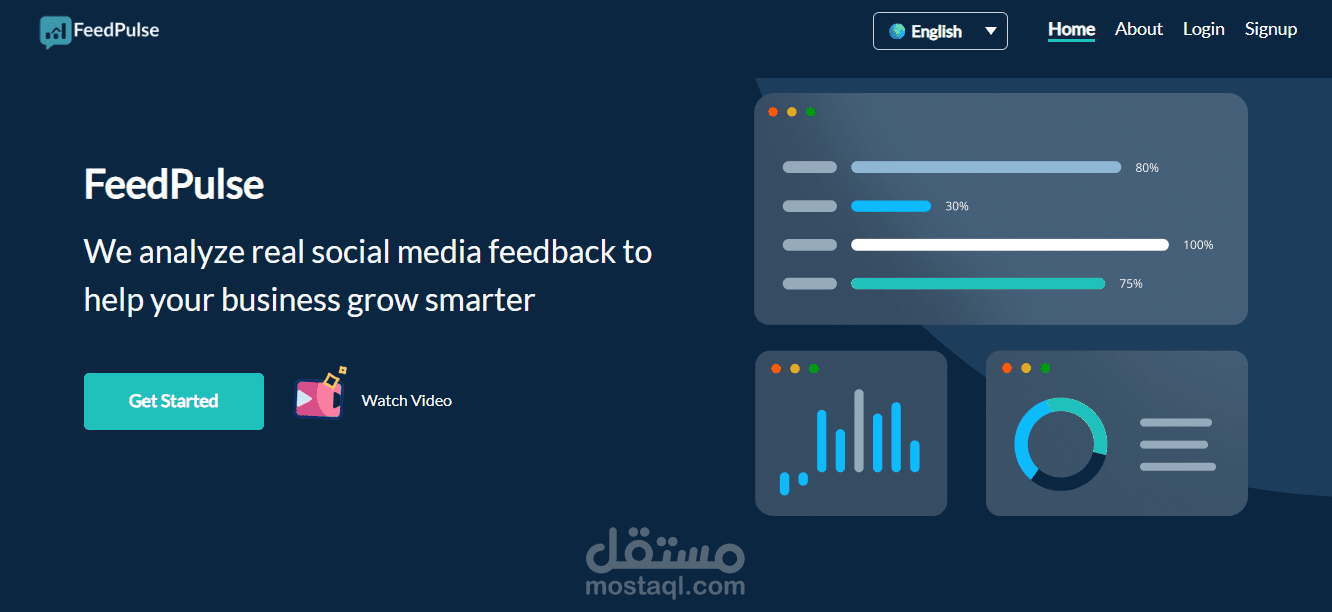 FeedPulse

English

Home About Login Signup

FeedPulse

We analyze real social media feedback to help your business grow smarter

Get Started

Watch Video

80%
30%
100%
75%

مستقل
mostaql.com